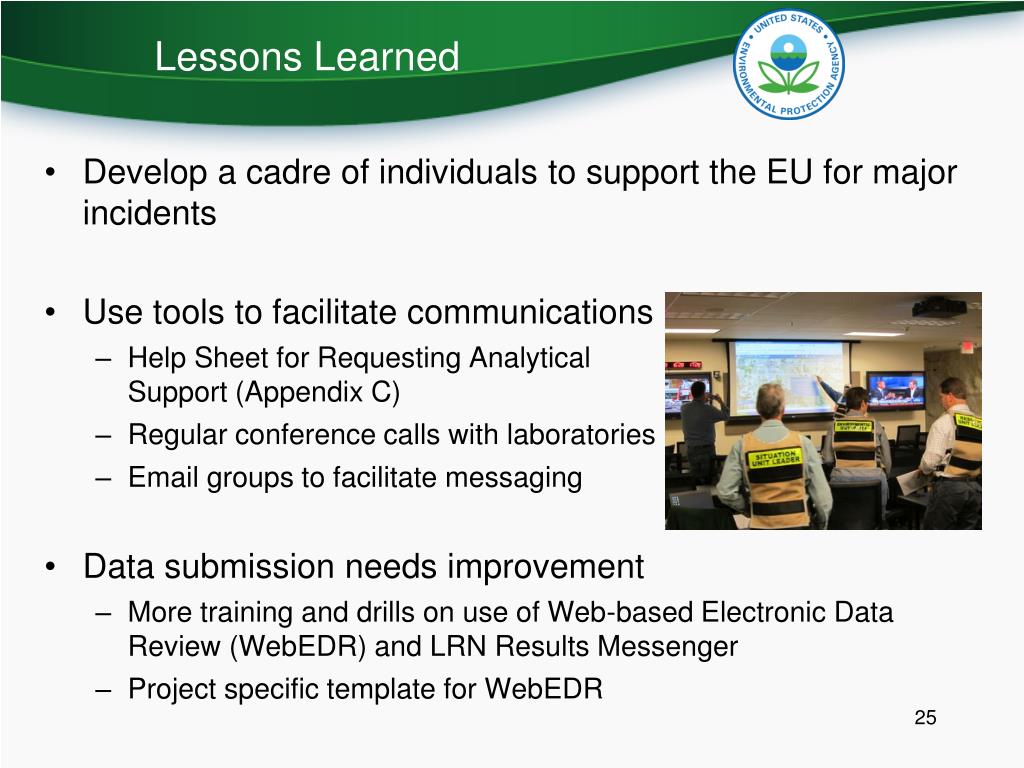 Lessons Learned

UNITED STATES ENVIRONMENTAL PROTECTION AGENCY

• Develop a cadre of individuals to support the EU for major incidents

• Use tools to facilitate communications
– Help Sheet for Requesting Analytical Support (Appendix C)
– Regular conference calls with laboratories
– Email groups to facilitate messaging

SITUATION UNIT LEADER

• Data submission needs improvement
– More training and drills on use of Web-based Electronic Data Review (WebEDR) and LRN Results Messenger
– Project specific template for WebEDR

25